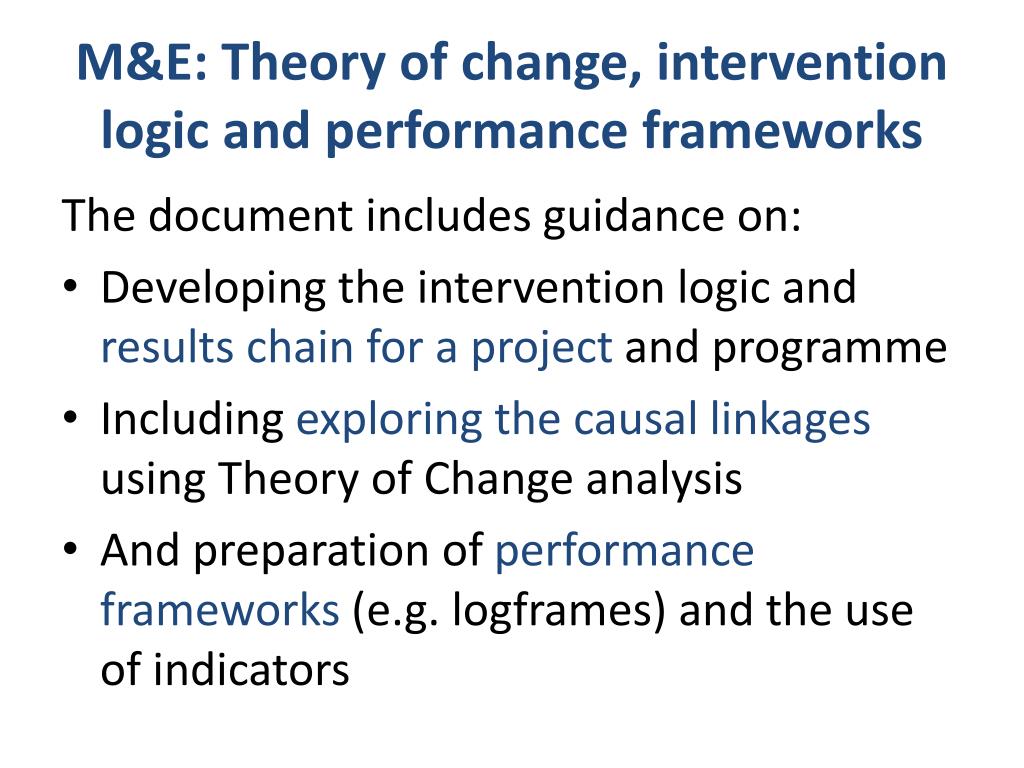 M&E: Theory of change, intervention logic and performance frameworks

The document includes guidance on:

• Developing the intervention logic and results chain for a project and programme
• Including exploring the causal linkages using Theory of Change analysis
• And preparation of performance frameworks (e.g. logframes) and the use of indicators